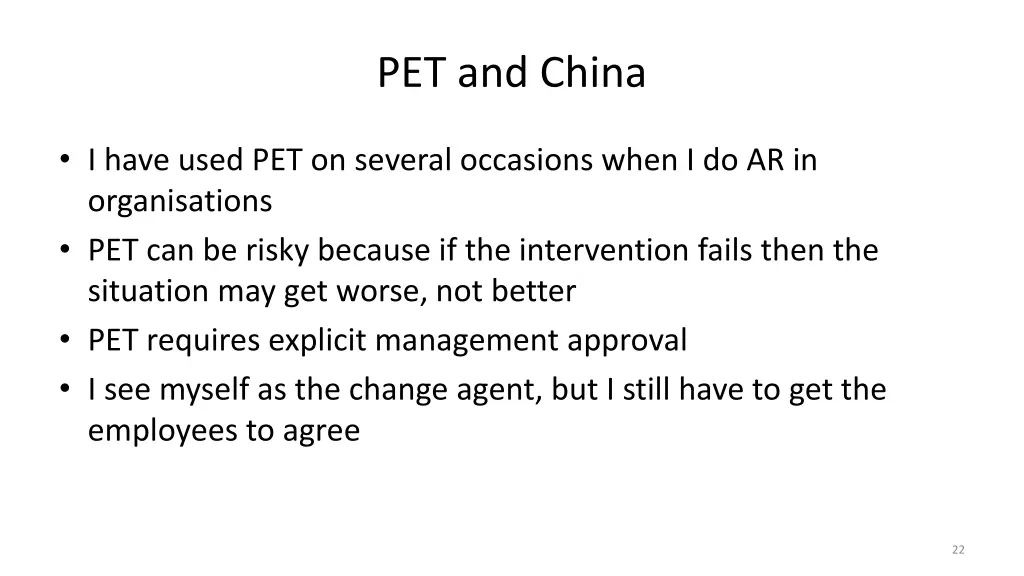 PET and China

• I have used PET on several occasions when I do AR in organisations
• PET can be risky because if the intervention fails then the situation may get worse, not better
• PET requires explicit management approval
• I see myself as the change agent, but I still have to get the employees to agree

22